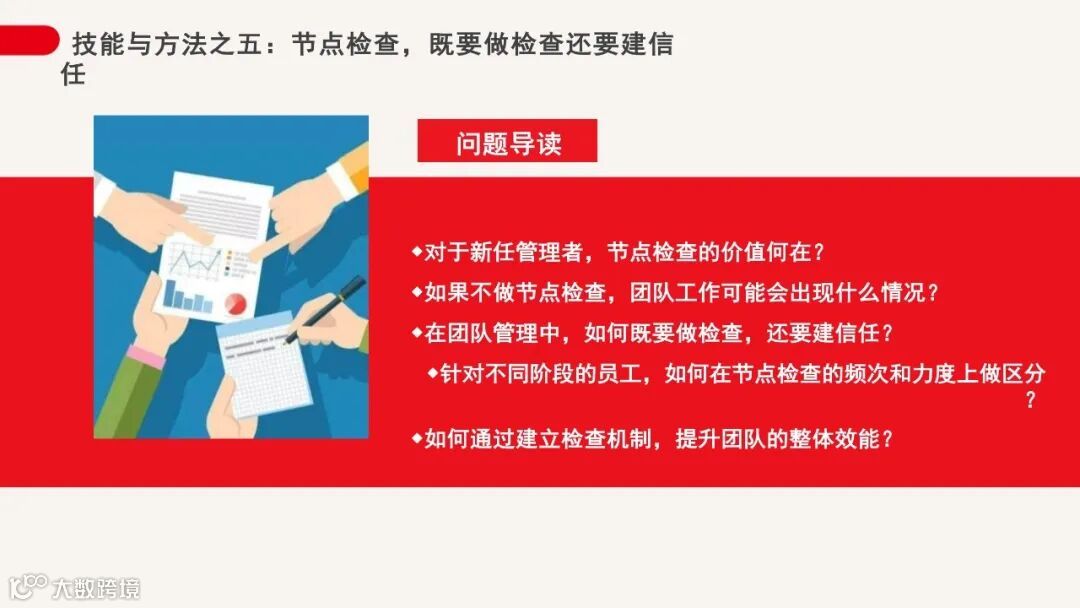 技能与方法之五：节点检查，既要做检查还要建信任

问题导读

◆对于新任管理者，节点检查的价值何在？

◆如果不做节点检查，团队工作可能会出现什么情况？

◆在团队管理中，如何既要做检查，还要建信任？

◆针对不同阶段的员工，如何在节点检查的频次和力度上做区分？

◆如何通过建立检查机制，提升团队的整体效能？

大数跨境